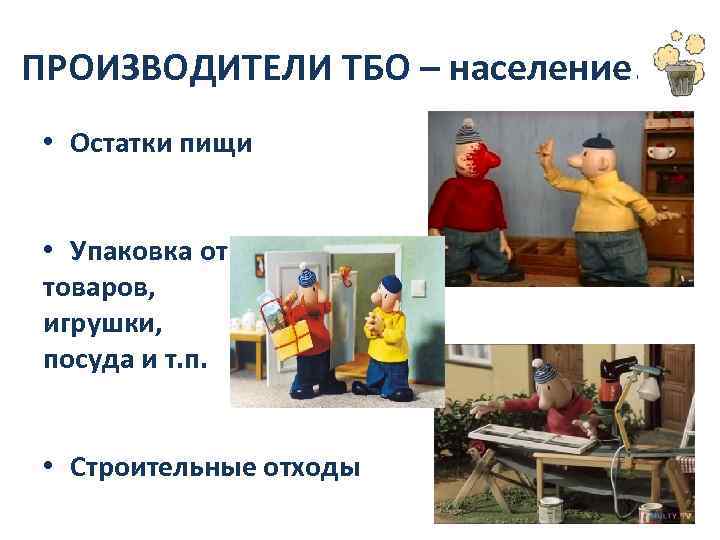 ПРОИЗВОДИТЕЛИ ТБО – население.

• Остатки пищи

• Упаковка от товаров, игрушки, посуда и т.п.

• Строительные отходы